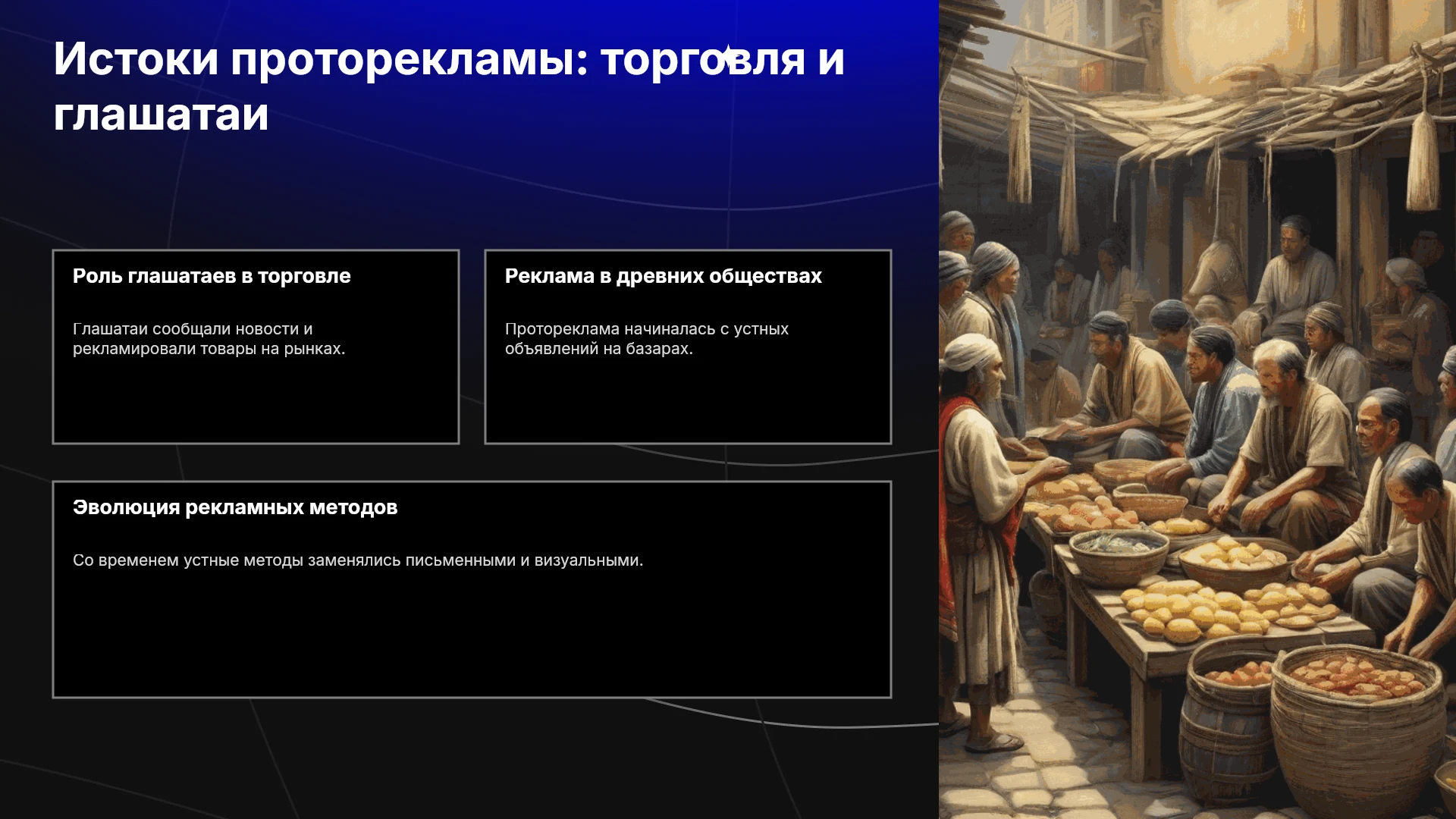 Истоки проторекламы: торговля и глашатаи

Роль глашатаев в торговле

Глашатаи сообщали новости и рекламировали товары на рынках.

Реклама в древних обществах

Протореклама начиналась с устных объявлений на базарах.

Эволюция рекламных методов

Со временем устные методы заменялись письменными и визуальными.